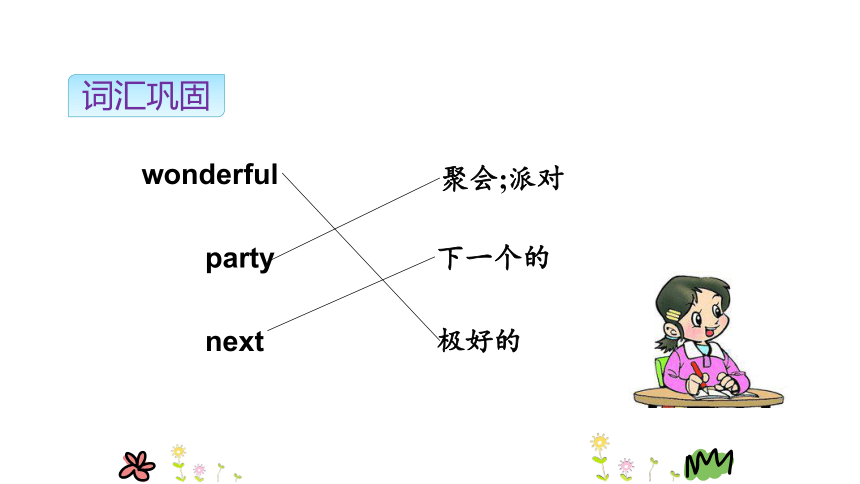 词汇巩固

wonderful

party

next

聚会;派对

下一个的

极好的